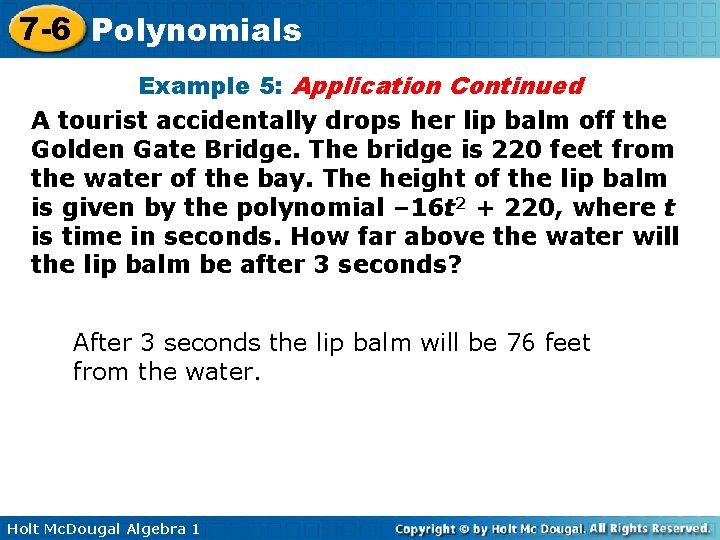 7-6 Polynomials

Example 5: Application Continued

A tourist accidentally drops her lip balm off the Golden Gate Bridge. The bridge is 220 feet from the water of the bay. The height of the lip balm is given by the polynomial $-16t^2 + 220$, where $t$ is time in seconds. How far above the water will the lip balm be after 3 seconds?

After 3 seconds the lip balm will be 76 feet from the water.

Holt McDougal Algebra 1

Copyright © by Holt Mc Dougal. All Rights Reserved.